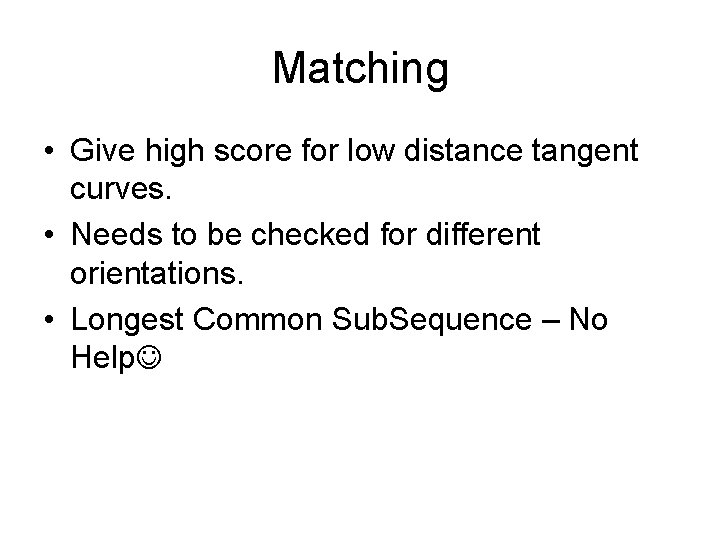 Matching

• Give high score for low distance tangent curves.
• Needs to be checked for different orientations.
• Longest Common SubSequence – No Help☺